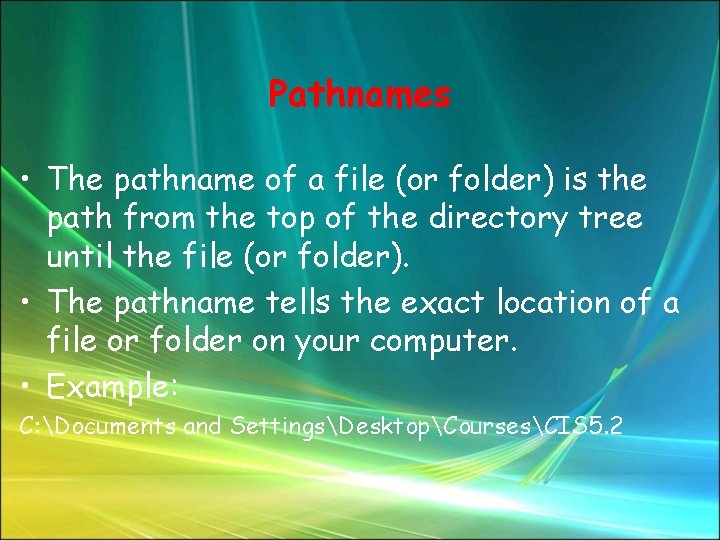 Pathnames

• The pathname of a file (or folder) is the path from the top of the directory tree until the file (or folder).

• The pathname tells the exact location of a file or folder on your computer.

• Example:

C:\Documents and Settings\Desktop\Courses\CIS5.2